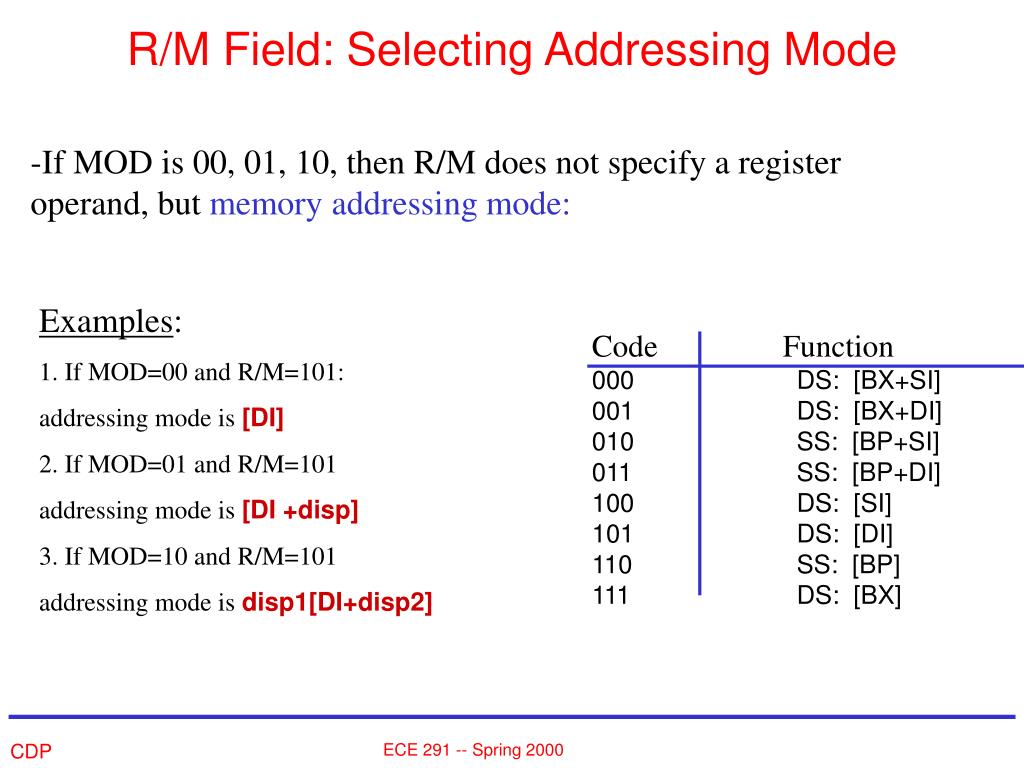 R/M Field: Selecting Addressing Mode

-If MOD is 00, 01, 10, then R/M does not specify a register operand, but memory addressing mode:

Examples:

1. If MOD=00 and R/M=101:

addressing mode is [DI]

2. If MOD=01 and R/M=101

addressing mode is [DI +disp]

3. If MOD=10 and R/M=101

addressing mode is disp1[DI+disp2]

| Code | Function |
|---|---|
| 000 | DS: [BX+SI] |
| 001 | DS: [BX+DI] |
| 010 | SS: [BP+SI] |
| 011 | SS: [BP+DI] |
| 100 | DS: [SI] |
| 101 | DS: [DI] |
| 110 | SS: [BP] |
| 111 | DS: [BX] |

CDP

ECE 291 -- Spring 2000